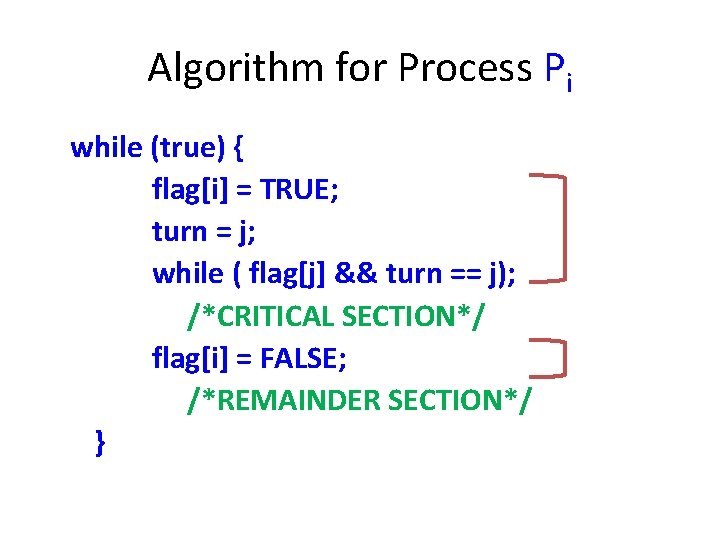 Algorithm for Process $P_i$

while (true) {
flag[i] = TRUE;
turn = j;
while ( flag[j] && turn == j);
/*CRITICAL SECTION*/
flag[i] = FALSE;
/*REMAINDER SECTION*/
}